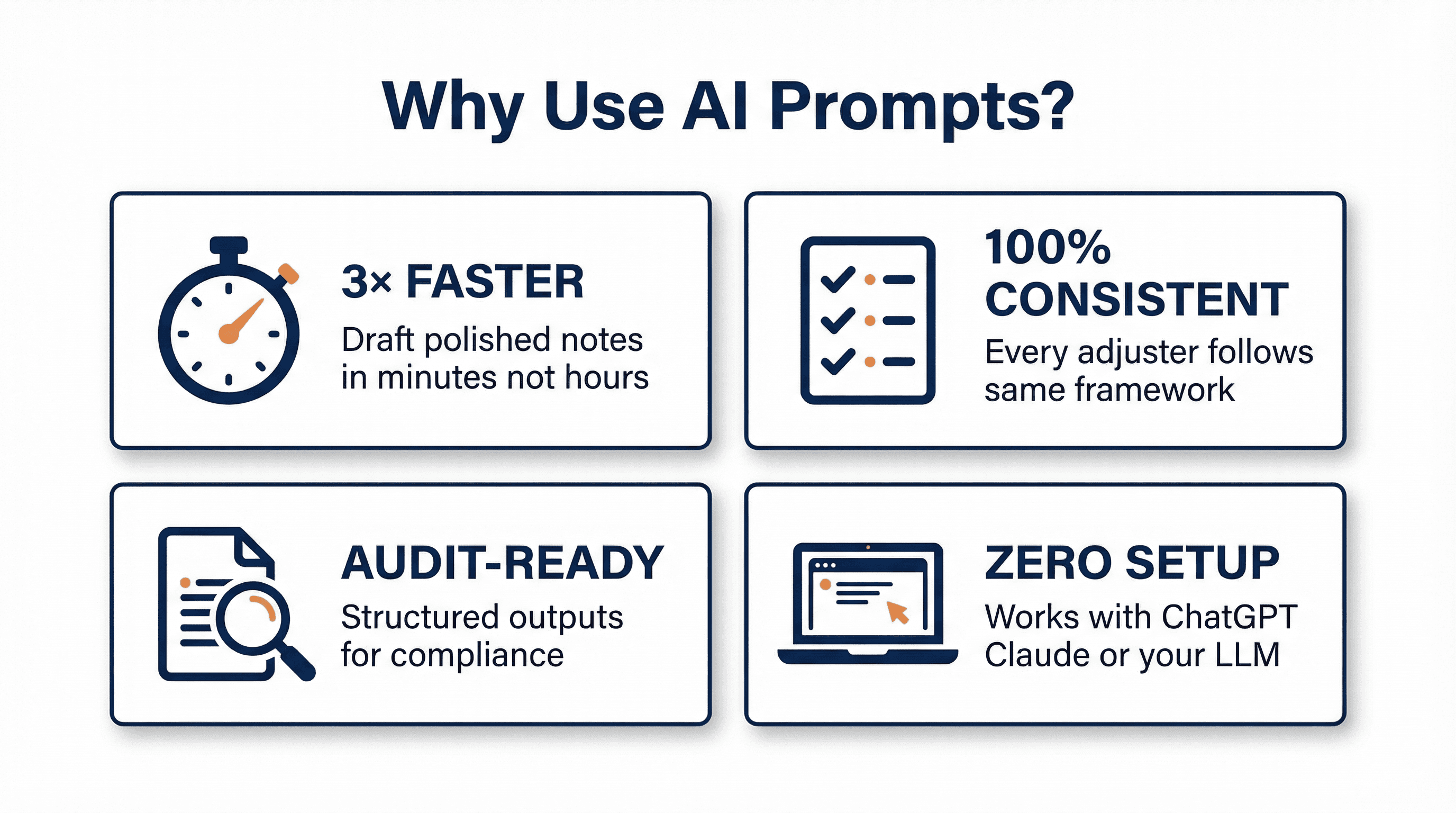 Why Use AI Prompts?

3× FASTER
Draft polished notes in minutes not hours

100% CONSISTENT
Every adjuster follows same framework

AUDIT-READY
Structured outputs for compliance

ZERO SETUP
Works with ChatGPT Claude or your LLM